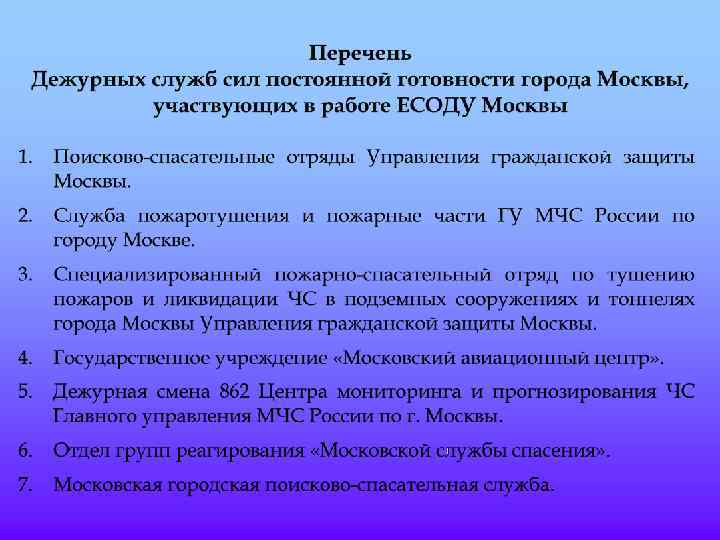 Перечень
Дежурных служб сил постоянной готовности города Москвы, участвующих в работе ЕСОДУ Москвы

1. Поисково-спасательные отряды Управления гражданской защиты Москвы.

2. Служба пожаротушения и пожарные части ГУ МЧС России по городу Москве.

3. Специализированный пожарно-спасательный отряд по тушению пожаров и ликвидации ЧС в подземных сооружениях и тоннелях города Москвы Управления гражданской защиты Москвы.

4. Государственное учреждение «Московский авиационный центр».

5. Дежурная смена 862 Центра мониторинга и прогнозирования ЧС Главного управления МЧС России по г. Москвы.

6. Отдел групп реагирования «Московской службы спасения».

7. Московская городская поисково-спасательная служба.